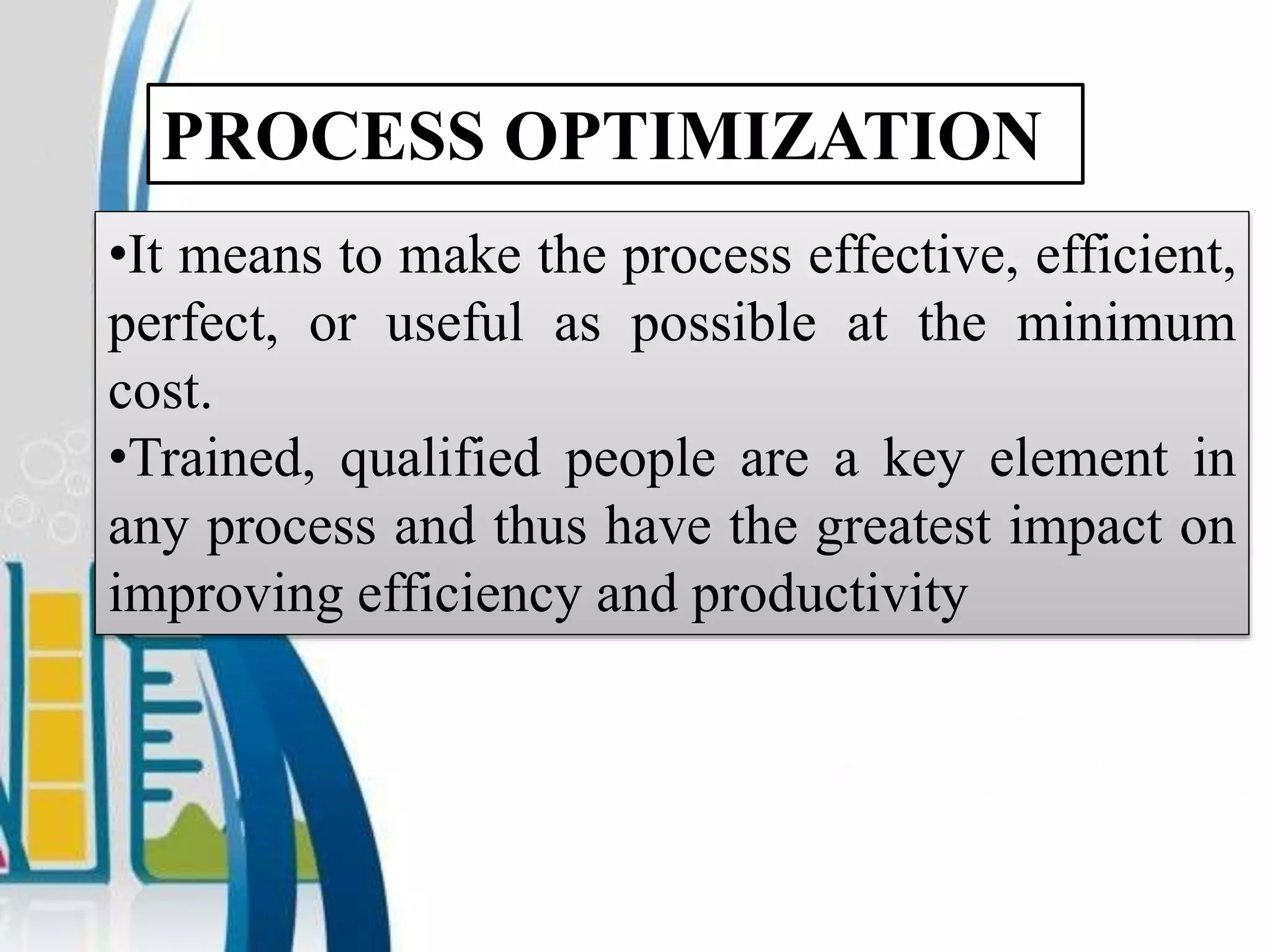 PROCESS OPTIMIZATION

•It means to make the process effective, efficient, perfect, or useful as possible at the minimum cost.

•Trained, qualified people are a key element in any process and thus have the greatest impact on improving efficiency and productivity